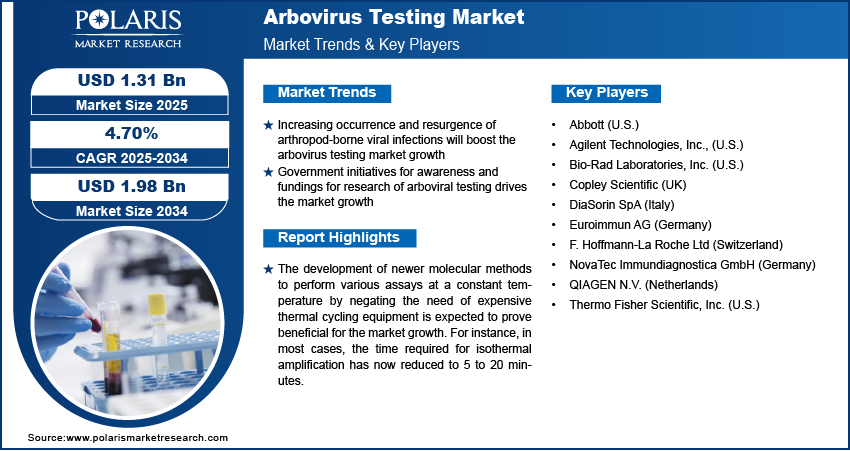 POLARIS
MARKET RESEARCH

Arbovirus Testing Market
Market Trends & Key Players

USD 1.31 Bn
Market Size 2025

4.70%
CAGR 2025-2034

USD 1.98 Bn
Market Size 2034

Market Trends

★ Increasing occurrence and resurgence of arthropod-borne viral infections will boost the arbovirus testing market growth
★ Government initiatives for awareness and fundings for research of arboviral testing drives the market growth

Report Highlights

★ The development of newer molecular methods to perform various assays at a constant temperature by negating the need of expensive thermal cycling equipment is expected to prove beneficial for the market growth. For instance, in most cases, the time required for isothermal amplification has now reduced to 5 to 20 minutes.

Key Players

• Abbott (U.S.)
• Agilent Technologies, Inc., (U.S.)
• Bio-Rad Laboratories, Inc. (U.S.)
• Copley Scientific (UK)
• DiaSorin SpA (Italy)
• Euroimmun AG (Germany)
• F. Hoffmann-La Roche Ltd (Switzerland)
• NovaTec Immundiagnostica GmbH (Germany)
• QIAGEN N.V. (Netherlands)
• Thermo Fisher Scientific, Inc. (U.S.)

Source:www.polarismarketresearch.com